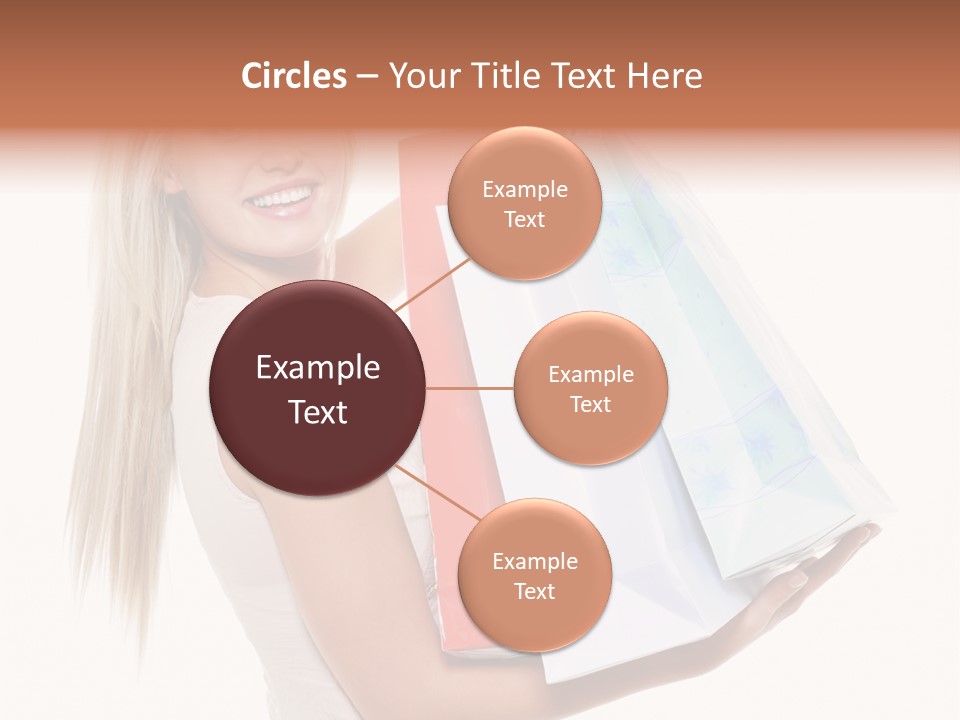 Circles – Your Title Text Here

Example Text

Example Text

Example Text

Example Text